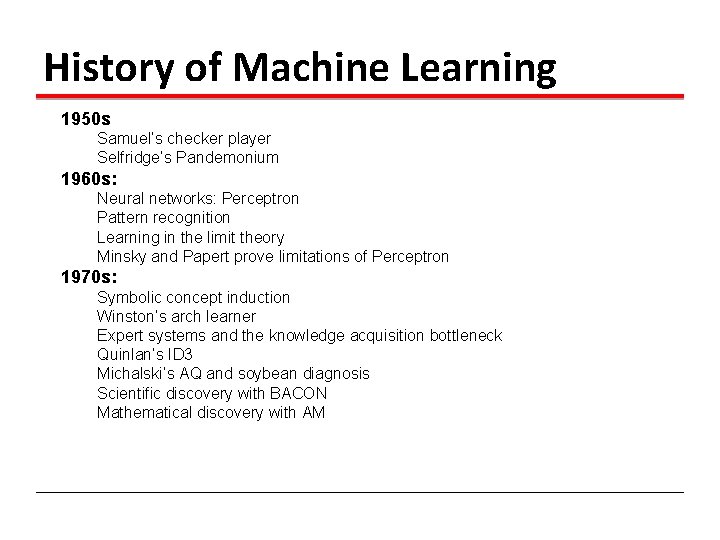 History of Machine Learning

1950s
Samuel's checker player
Selfridge's Pandemonium
1960s:
Neural networks: Perceptron
Pattern recognition
Learning in the limit theory
Minsky and Papert prove limitations of Perceptron
1970s:
Symbolic concept induction
Winston's arch learner
Expert systems and the knowledge acquisition bottleneck
Quinlan's ID3
Michalski's AQ and soybean diagnosis
Scientific discovery with BACON
Mathematical discovery with AM